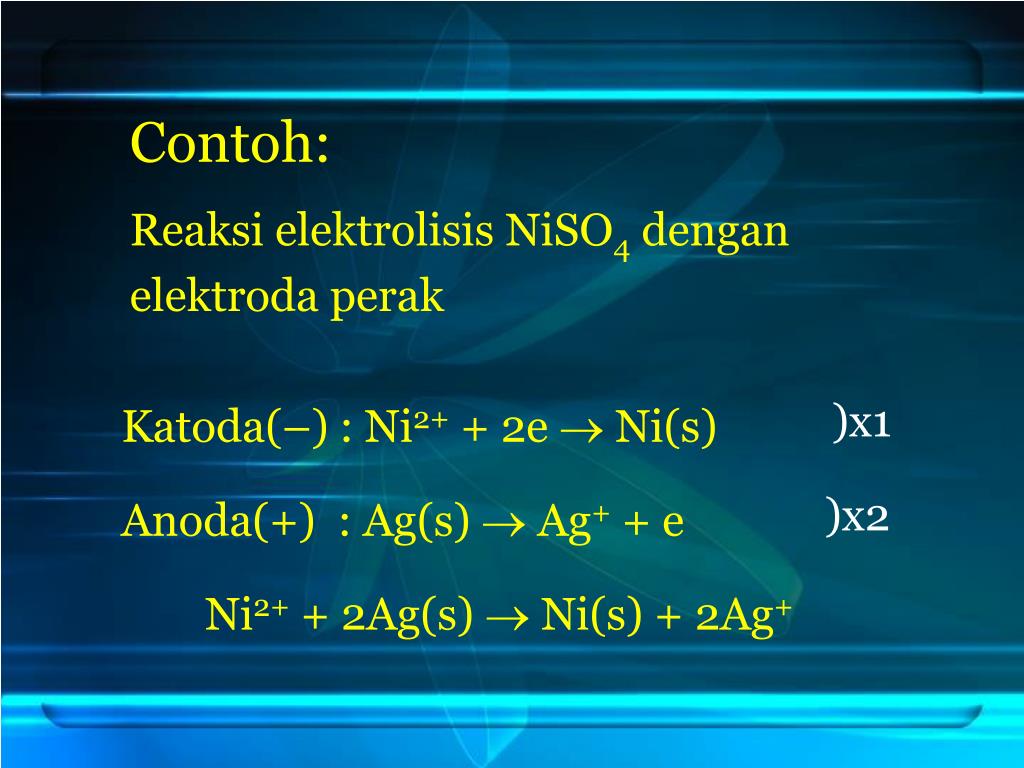 Contoh:

Reaksi elektrolisis $NiSO_4$ dengan elektroda perak

Katoda(–) : $Ni^{2+} + 2e \rightarrow Ni(s)$ )x1

Anoda(+) : $Ag(s) \rightarrow Ag^{+} + e$ )x2

$Ni^{2+} + 2Ag(s) \rightarrow Ni(s) + 2Ag^{+}$